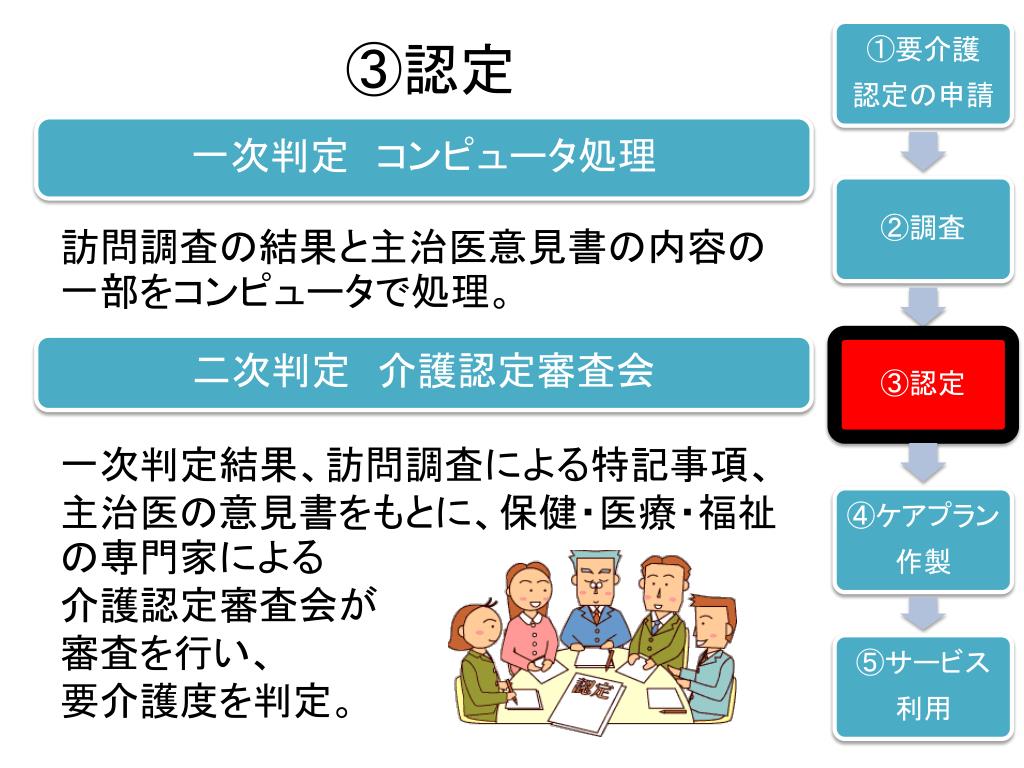 ③認定

一次判定　コンピュータ処理

訪問調査の結果と主治医意見書の内容の一部をコンピュータで処理。

二次判定　介護認定審査会

一次判定結果、訪問調査による特記事項、主治医の意見書をもとに、保健・医療・福祉の専門家による介護認定審査会が審査を行い、要介護度を判定。

認定

①要介護認定の申請

②調査

③認定

④ケアプラン作製

⑤サービス利用